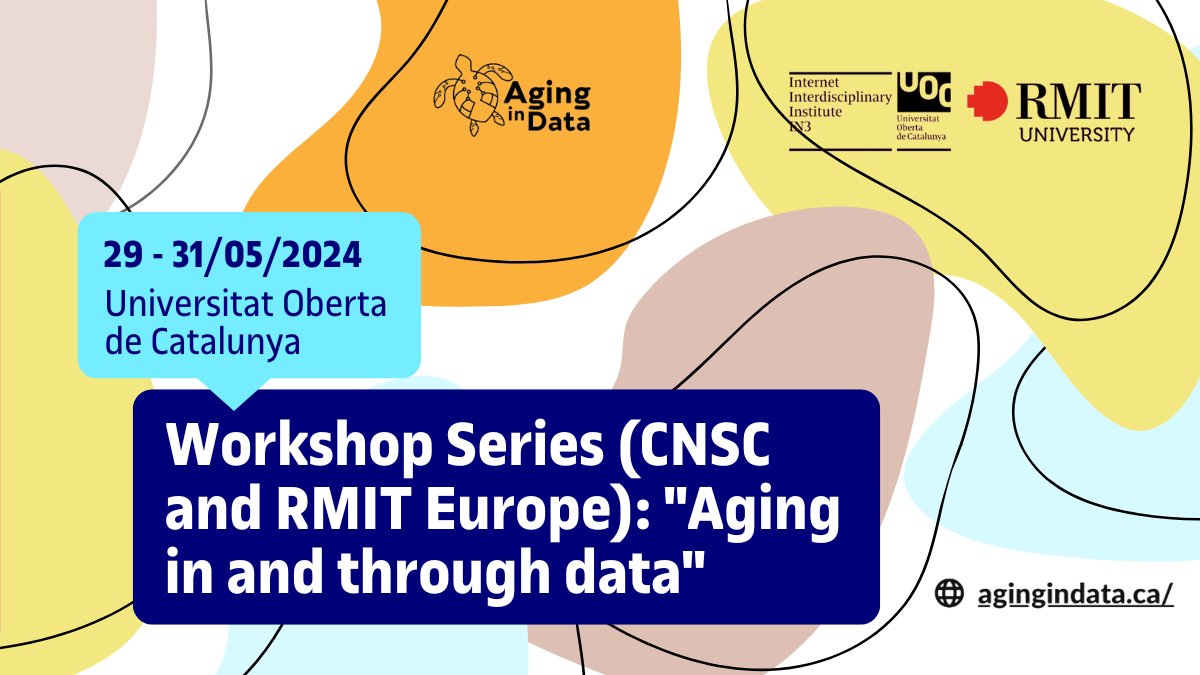 Aging in Data

Internet Interdisciplinary Institute IN3

UOC Universitat Oberta de Catalunya

RMIT UNIVERSITY

29 - 31/05/2024
Universitat Oberta de Catalunya

Workshop Series (CNSC and RMIT Europe): "Aging in and through data"

agingindata.ca/